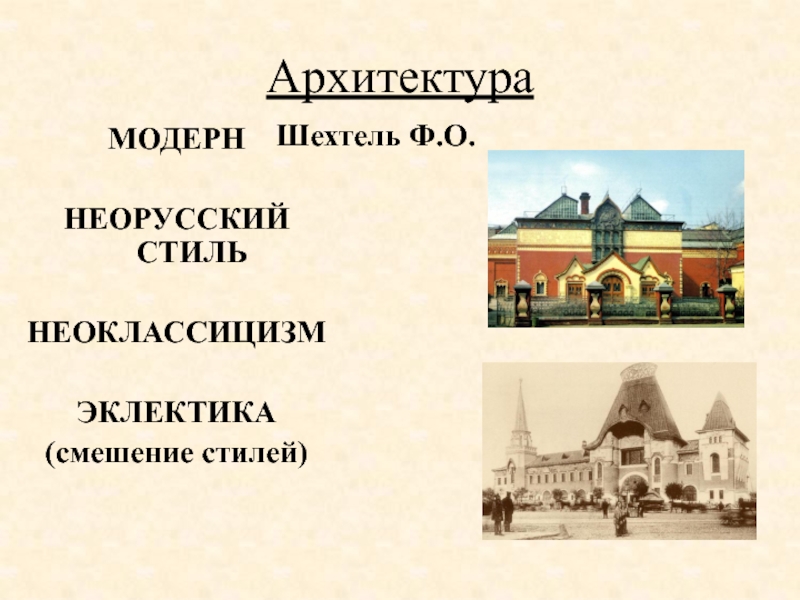 Архитектура

МОДЕРН Шехтель Ф.О.

НЕОРУССКИЙ СТИЛЬ

НЕОКЛАССИЦИЗМ

ЭКЛЕКТИКА
(смешение стилей)